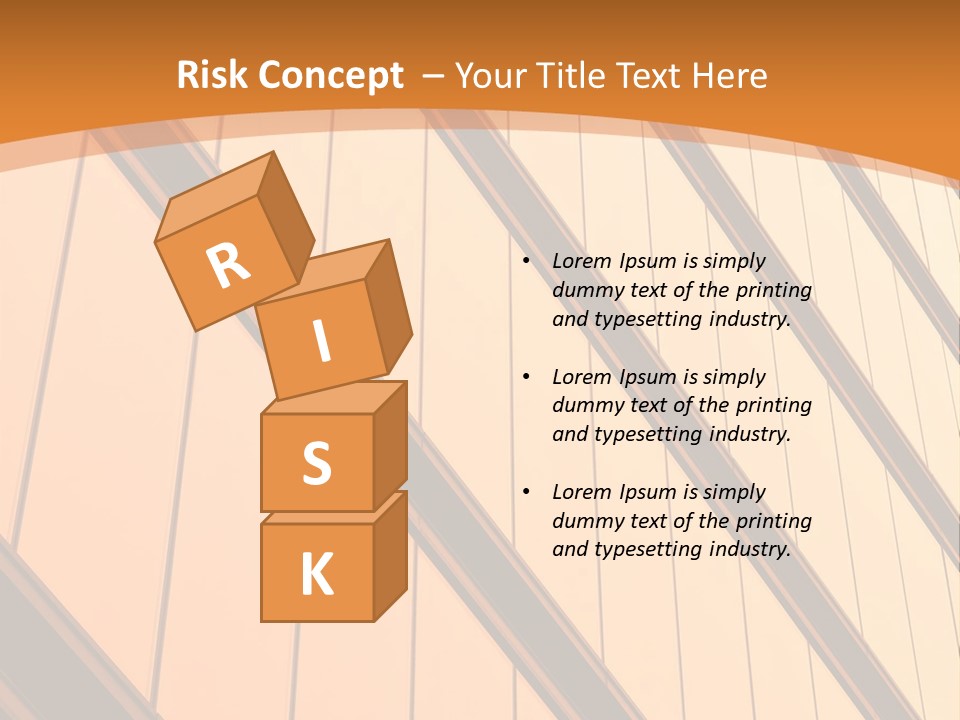 Risk Concept – Your Title Text Here

R
I
S
K

• Lorem Ipsum is simply dummy text of the printing and typesetting industry.

• Lorem Ipsum is simply dummy text of the printing and typesetting industry.

• Lorem Ipsum is simply dummy text of the printing and typesetting industry.